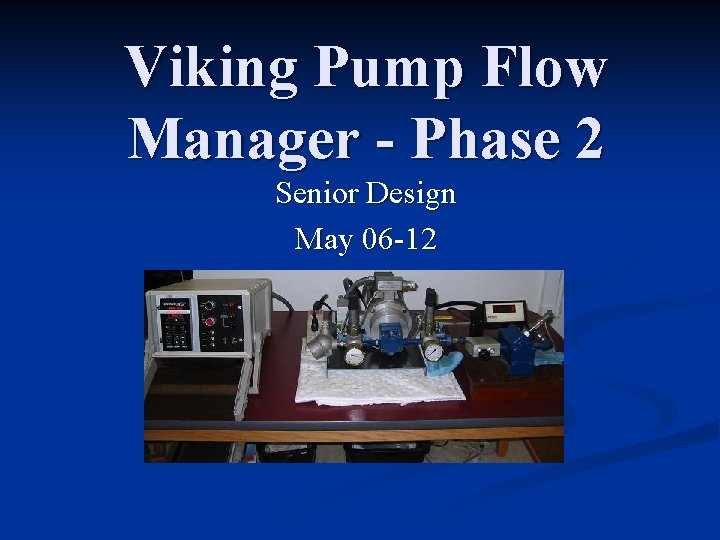 Viking Pump Flow Manager - Phase 2

Senior Design

May 06-12